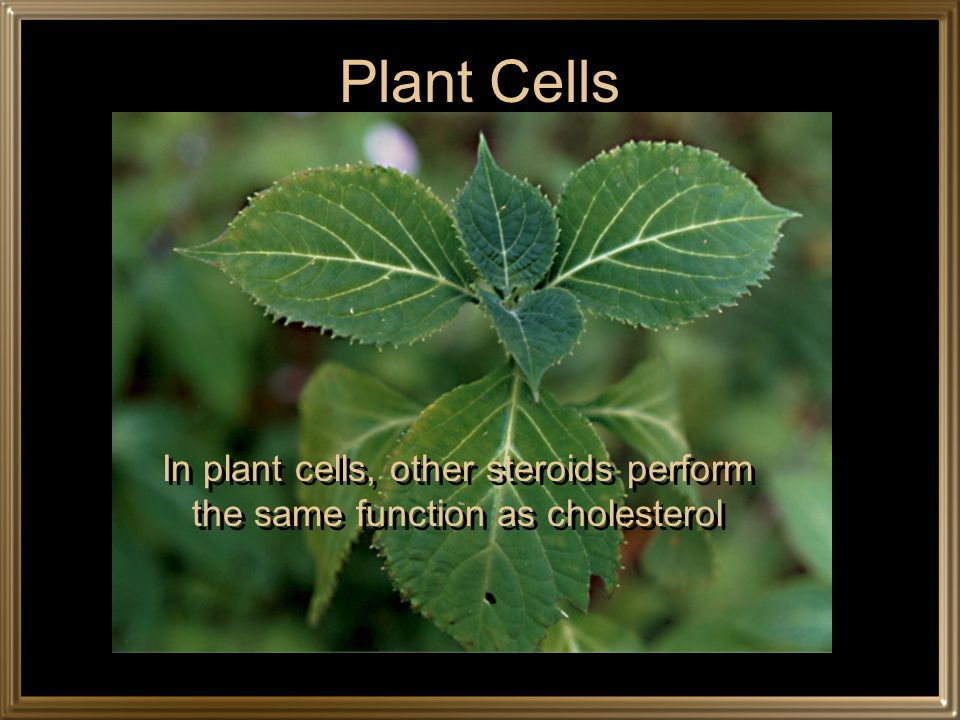 Plant Cells

In plant cells, other steroids perform the same function as cholesterol